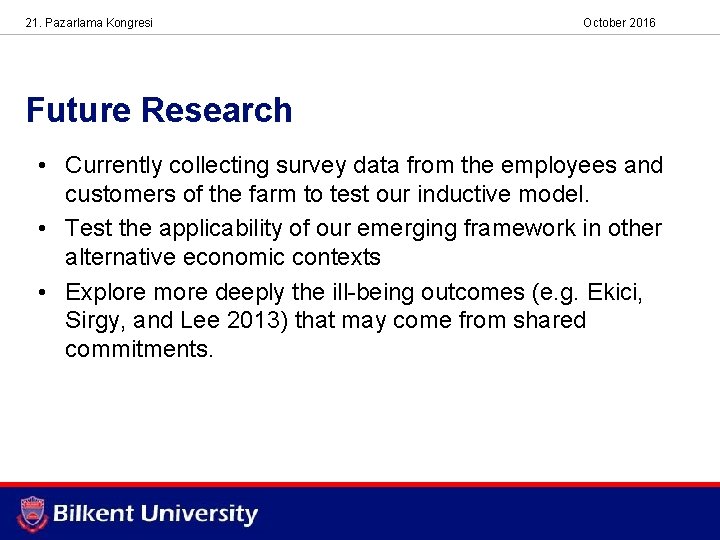 21. Pazarlama Kongresi

October 2016

Future Research

• Currently collecting survey data from the employees and customers of the farm to test our inductive model.
• Test the applicability of our emerging framework in other alternative economic contexts
• Explore more deeply the ill-being outcomes (e.g. Ekici, Sirgy, and Lee 2013) that may come from shared commitments.

Bilkent University